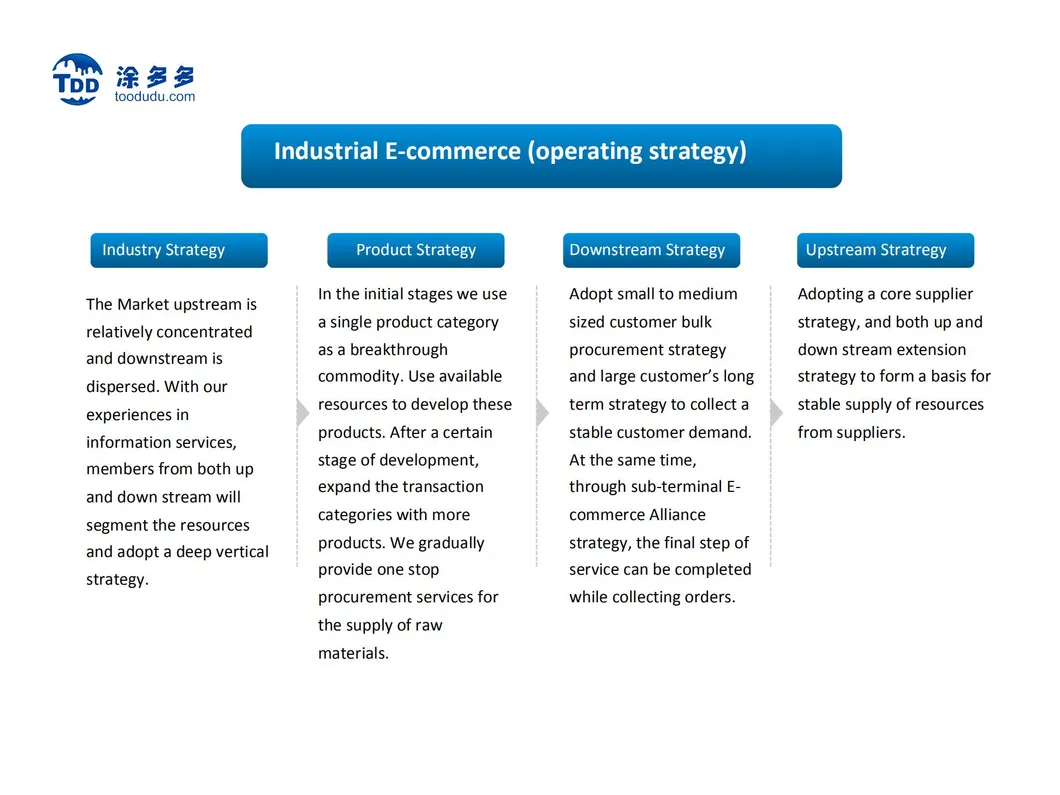 TDD 涂多多 toodudu.com

Industrial E-commerce (operating strategy)

Industry Strategy

The Market upstream is relatively concentrated and downstream is dispersed. With our experiences in information services, members from both up and down stream will segment the resources and adopt a deep vertical strategy.

Product Strategy

In the initial stages we use a single product category as a breakthrough commodity. Use available resources to develop these products. After a certain stage of development, expand the transaction categories with more products. We gradually provide one stop procurement services for the supply of raw materials.

Downstream Strategy

Adopt small to medium sized customer bulk procurement strategy and large customer's long term strategy to collect a stable customer demand. At the same time, through sub-terminal E-commerce Alliance strategy, the final step of service can be completed while collecting orders.

Upstream Stratregy

Adopting a core supplier strategy, and both up and down stream extension strategy to form a basis for stable supply of resources from suppliers.